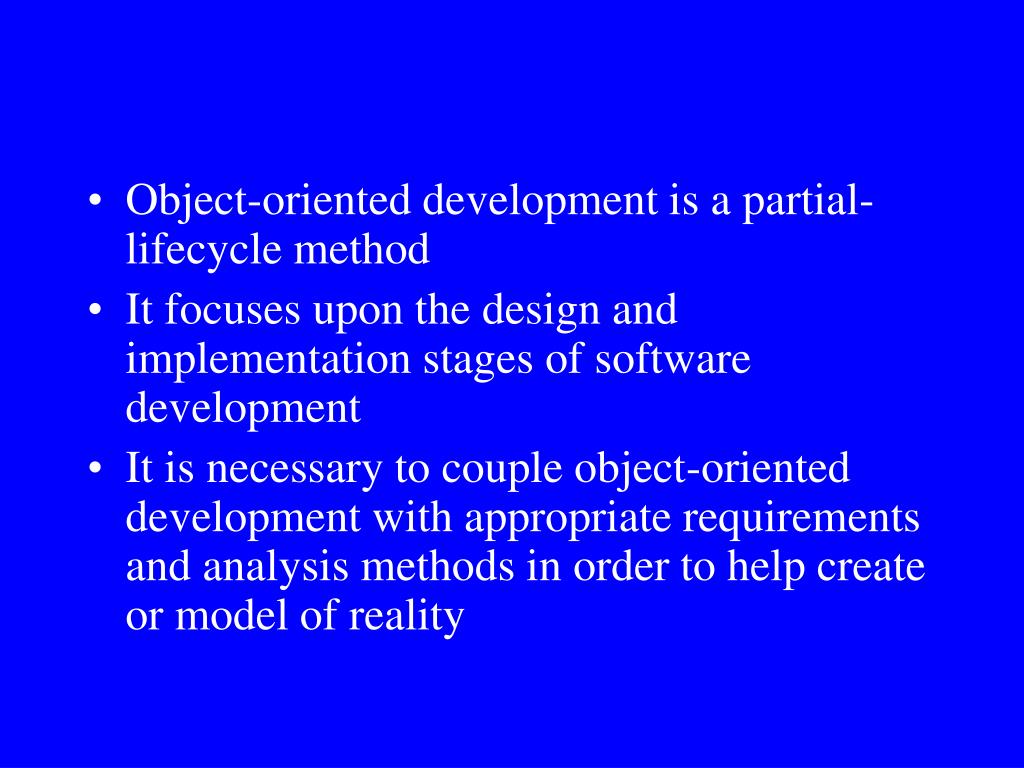 • Object-oriented development is a partial-lifecycle method
• It focuses upon the design and implementation stages of software development
• It is necessary to couple object-oriented development with appropriate requirements and analysis methods in order to help create or model of reality